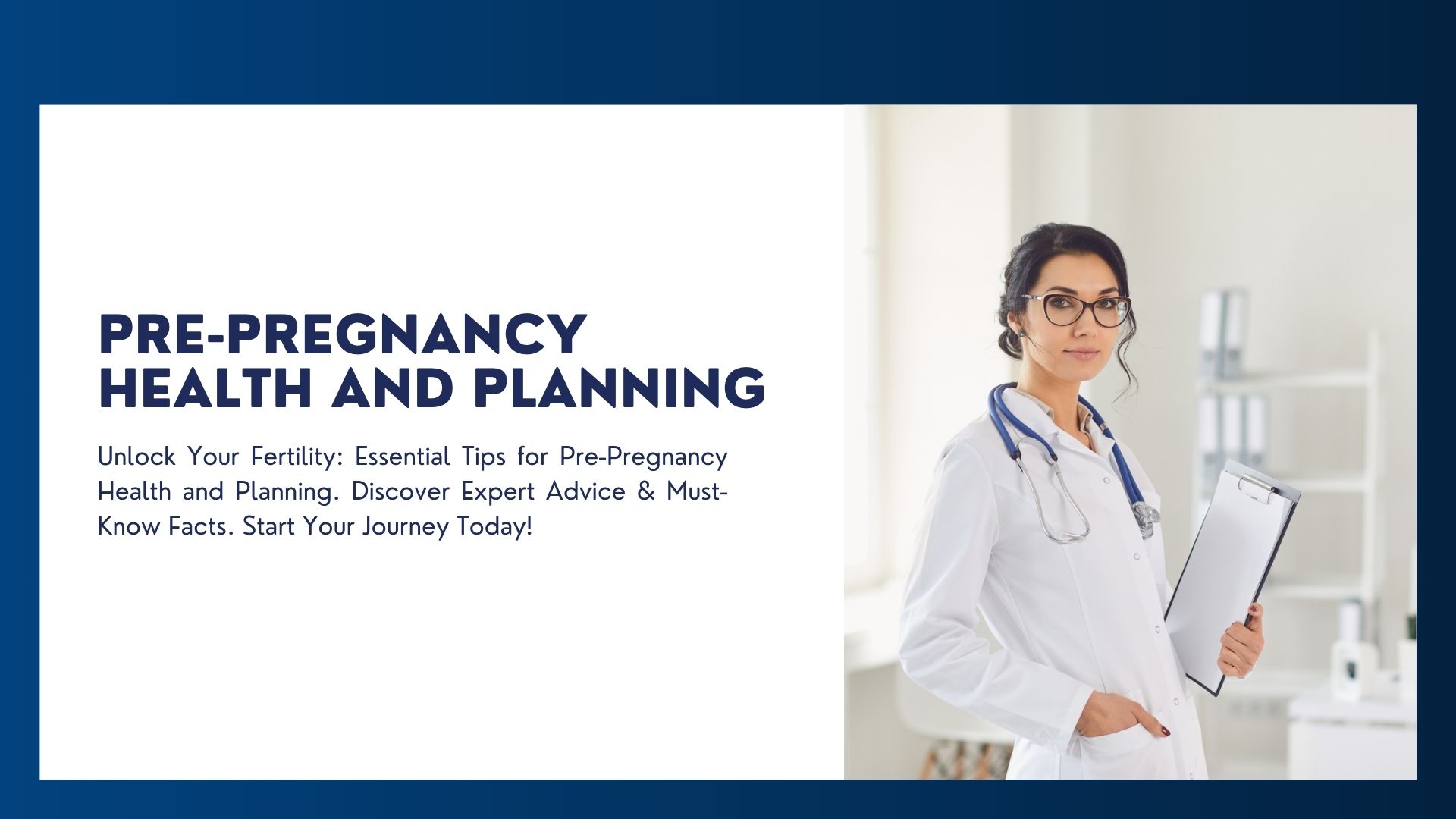 PRE-PREGNANCY HEALTH AND PLANNING

Unlock Your Fertility: Essential Tips for Pre-Pregnancy Health and Planning. Discover Expert Advice & Must-Know Facts. Start Your Journey Today!